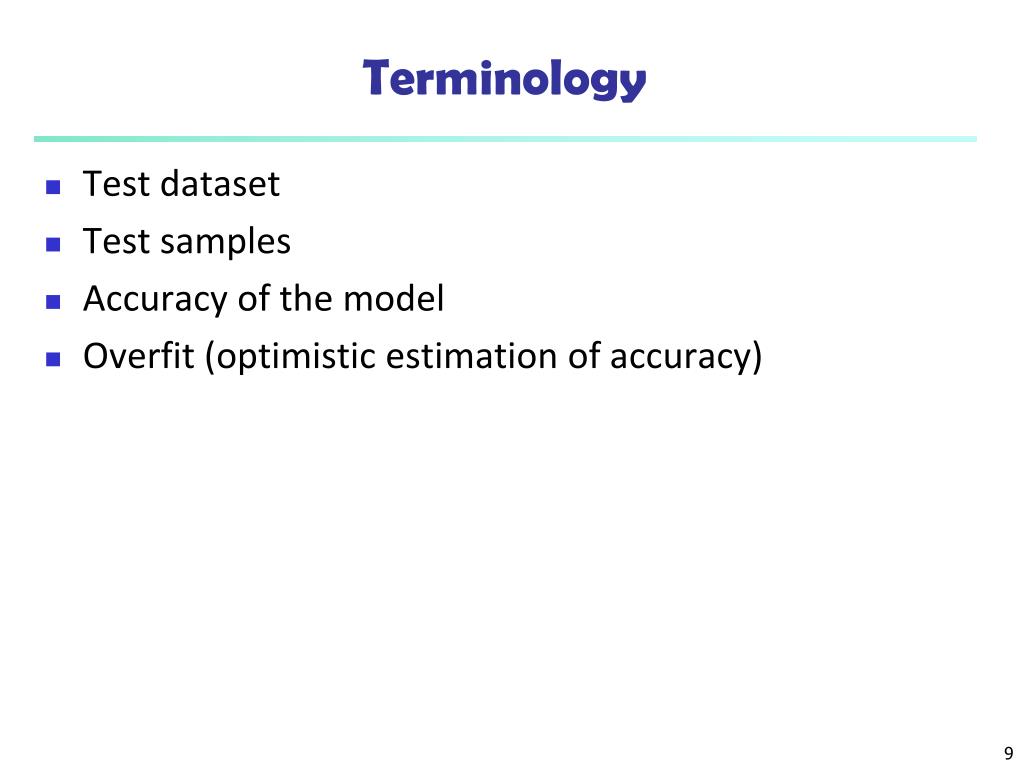 Terminology

- Test dataset
- Test samples
- Accuracy of the model
- Overfit (optimistic estimation of accuracy)

9